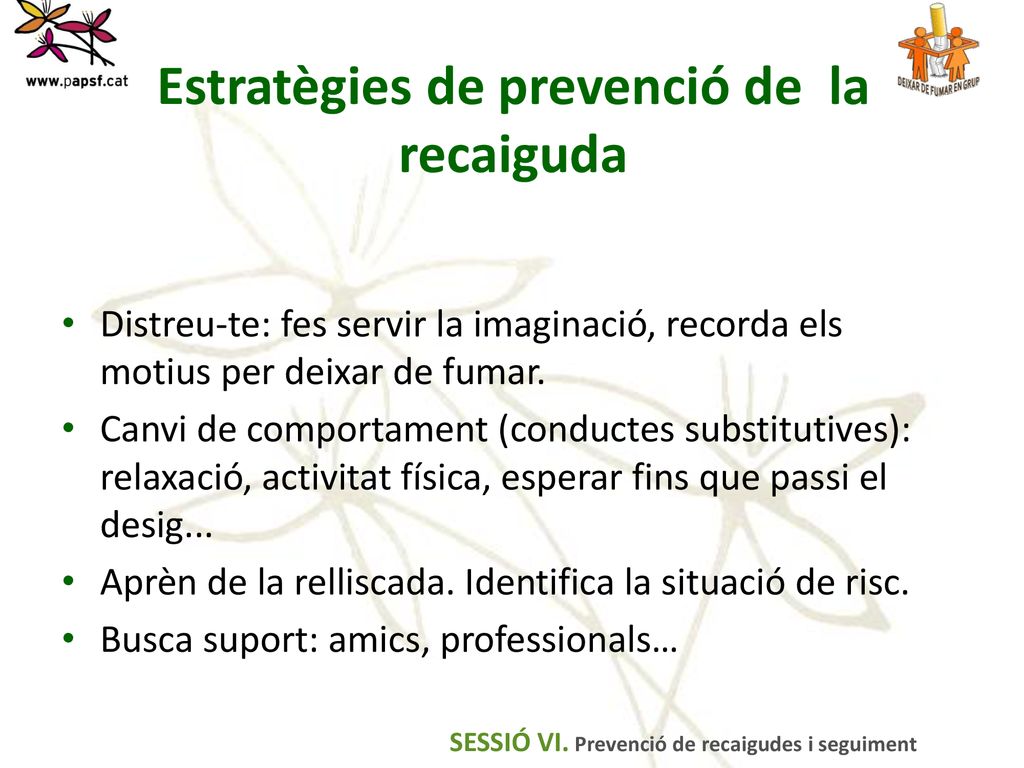 www.papsf.cat

DEIXAR DE FUMAR EN GRUP

Estratègies de prevenció de la recaiguda

• Distreu-te: fes servir la imaginació, recorda els motius per deixar de fumar.
• Canvi de comportament (conductes substitutives): relaxació, activitat física, esperar fins que passi el desig...
• Aprèn de la relliscada. Identifica la situació de risc.
• Busca suport: amics, professionals…

SESSIÓ VI. Prevenció de recaigudes i seguiment